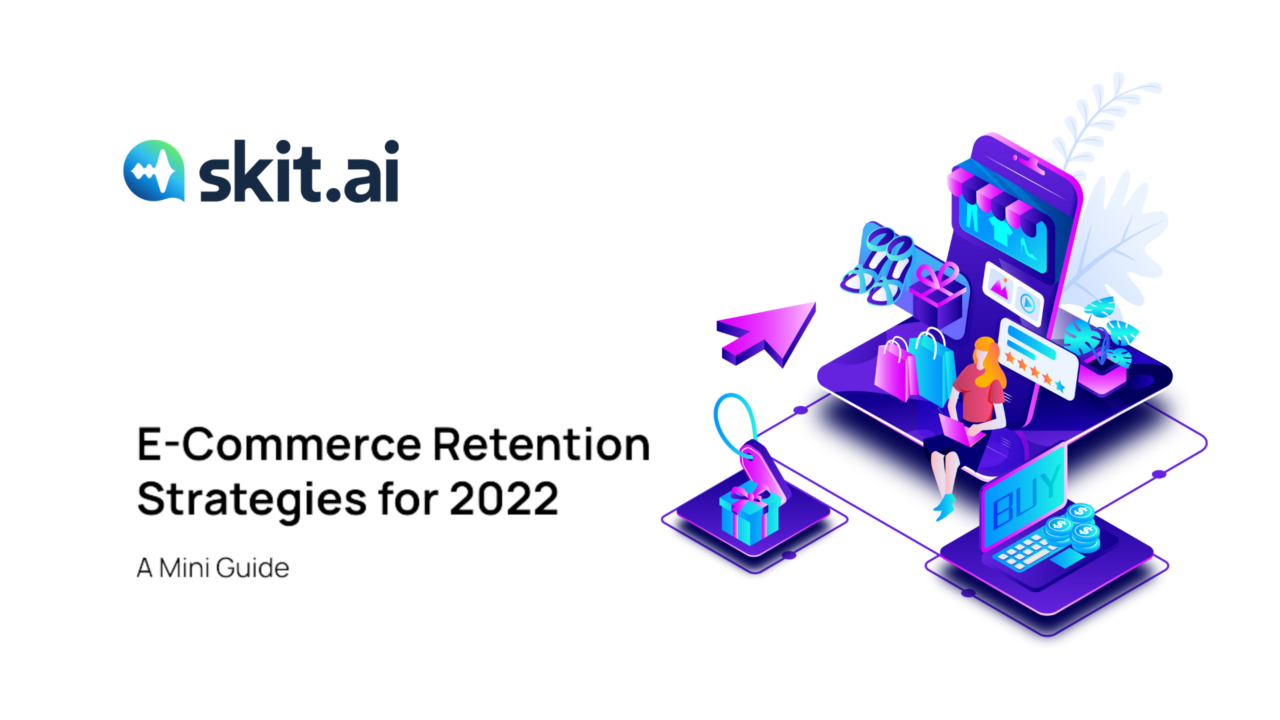 skit.ai

E-Commerce Retention Strategies for 2022

A Mini Guide

BUY